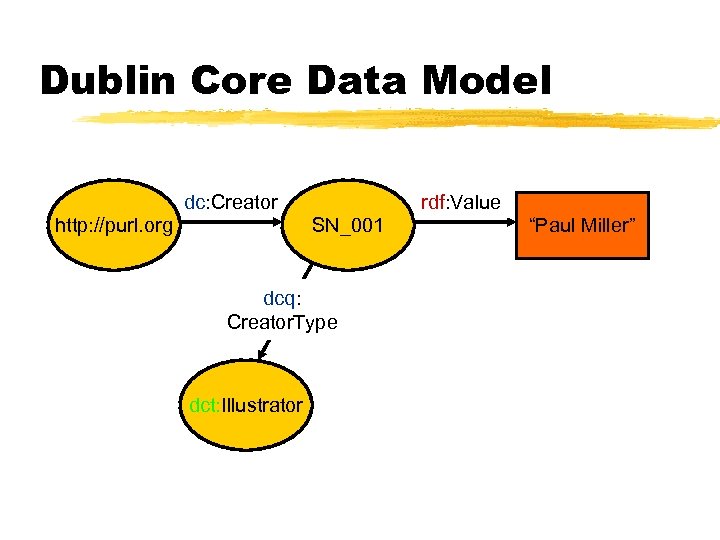 Dublin Core Data Model

http://purl.org

dc:Creator

SN_001

rdf:Value

“Paul Miller”

dcq:
CreatorType

dct:Illustrator